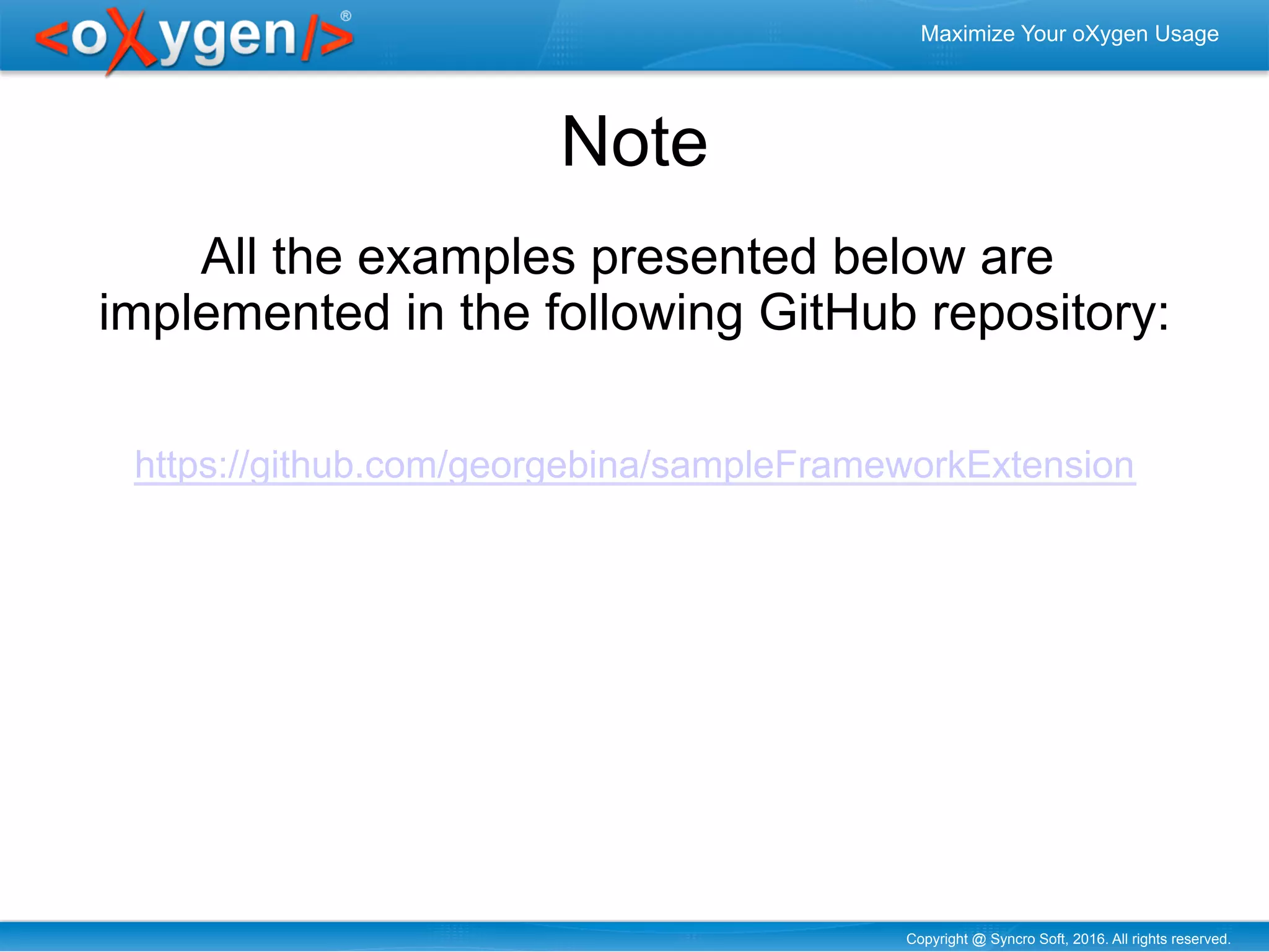 <oXygen/>®

Maximize Your oXygen Usage

Note

All the examples presented below are implemented in the following GitHub repository:

https://github.com/georgebina/sampleFrameworkExtension

Copyright @ Syncro Soft, 2016. All rights reserved.